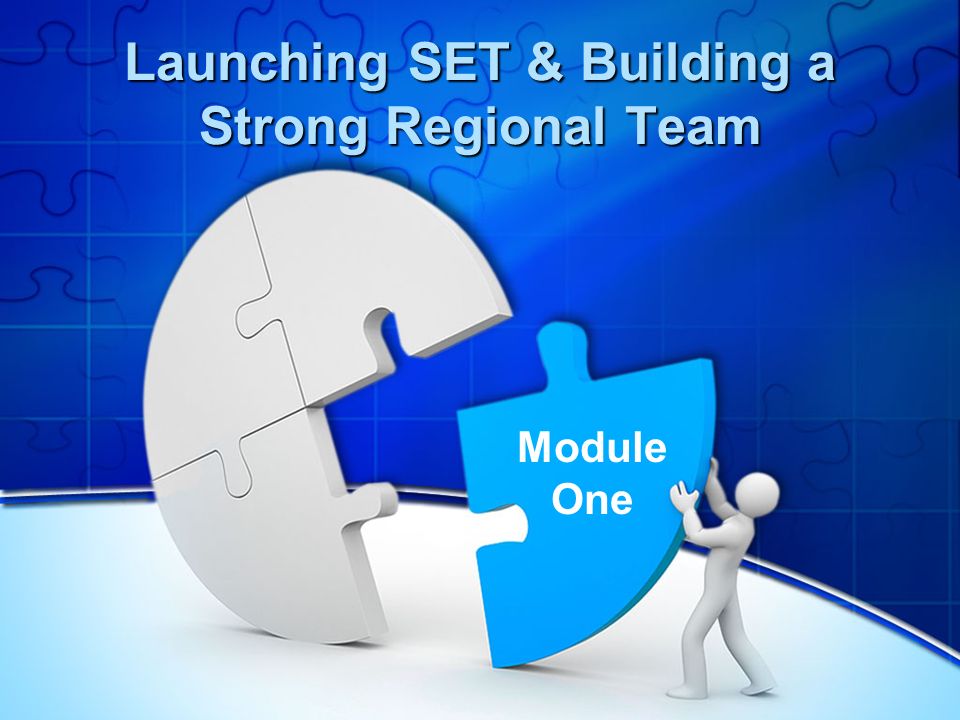 Launching SET & Building a Strong Regional Team

Module One